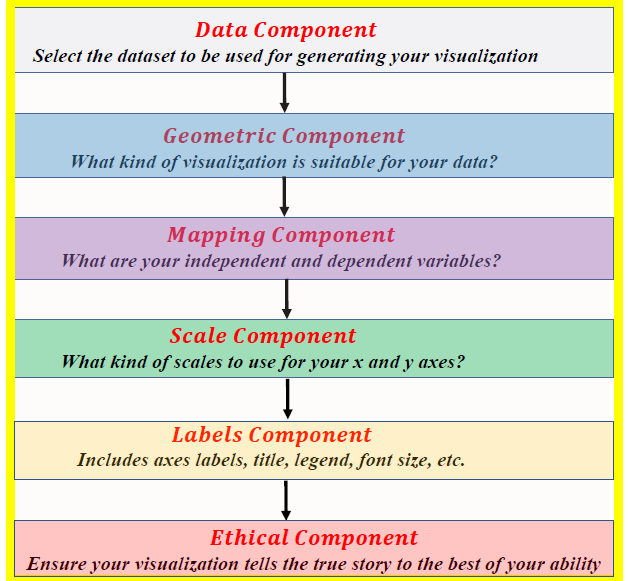 Data Component
Select the dataset to be used for generating your visualization

Geometric Component
What kind of visualization is suitable for your data?

Mapping Component
What are your independent and dependent variables?

Scale Component
What kind of scales to use for your x and y axes?

Labels Component
Includes axes labels, title, legend, font size, etc.

Ethical Component
Ensure your visualization tells the true story to the best of your ability